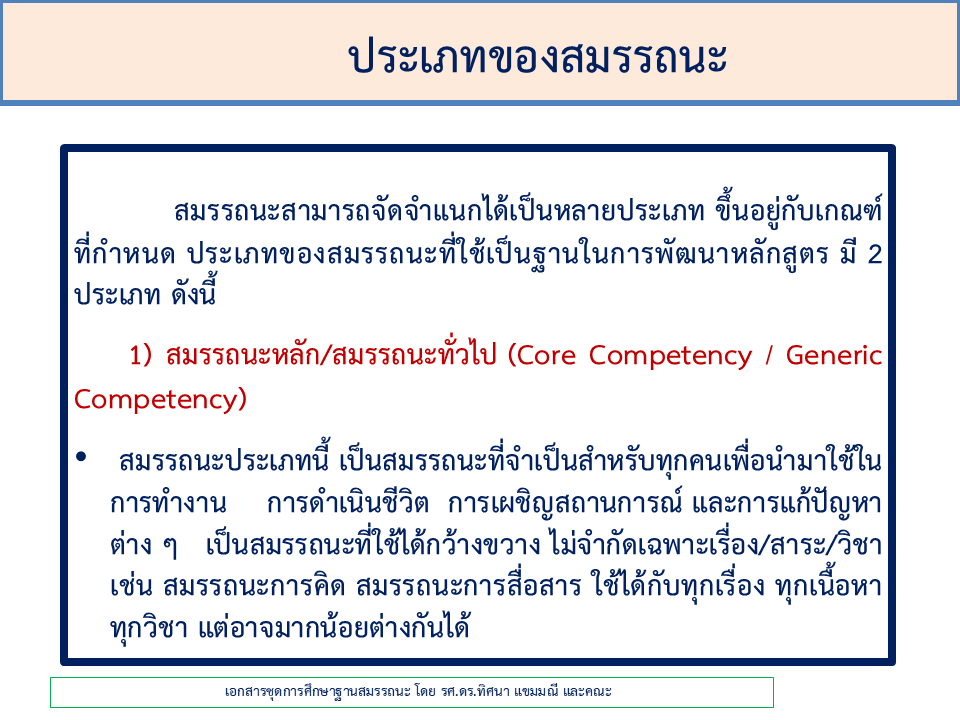 ประเภทของสมรรถนะ

สมรรถนะสามารถจัดจำแนกได้เป็นหลายประเภท ขึ้นอยู่กับเกณฑ์ที่กำหนด ประเภทของสมรรถนะที่ใช้เป็นฐานในการพัฒนาหลักสูตร มี 2 ประเภท ดังนี้

1) สมรรถนะหลัก/สมรรถนะทั่วไป (Core Competency / Generic Competency)

• สมรรถนะประเภทนี้ เป็นสมรรถนะที่จำเป็นสำหรับทุกคนเพื่อนำมาใช้ในการทำงาน การดำเนินชีวิต การเผชิญสถานการณ์ และการแก้ปัญหาต่าง ๆ เป็นสมรรถนะที่ใช้ได้กว้างขวาง ไม่จำกัดเฉพาะเรื่อง/สาระ/วิชา เช่น สมรรถนะการคิด สมรรถนะการสื่อสาร ใช้ได้กับทุกเรื่อง ทุกเนื้อหา ทุกวิชา แต่อาจมากน้อยต่างกันได้

เอกสารชุดการศึกษาฐานสมรรถนะ โดย รศ.ดร.ทิศนา แขมมณี และคณะ